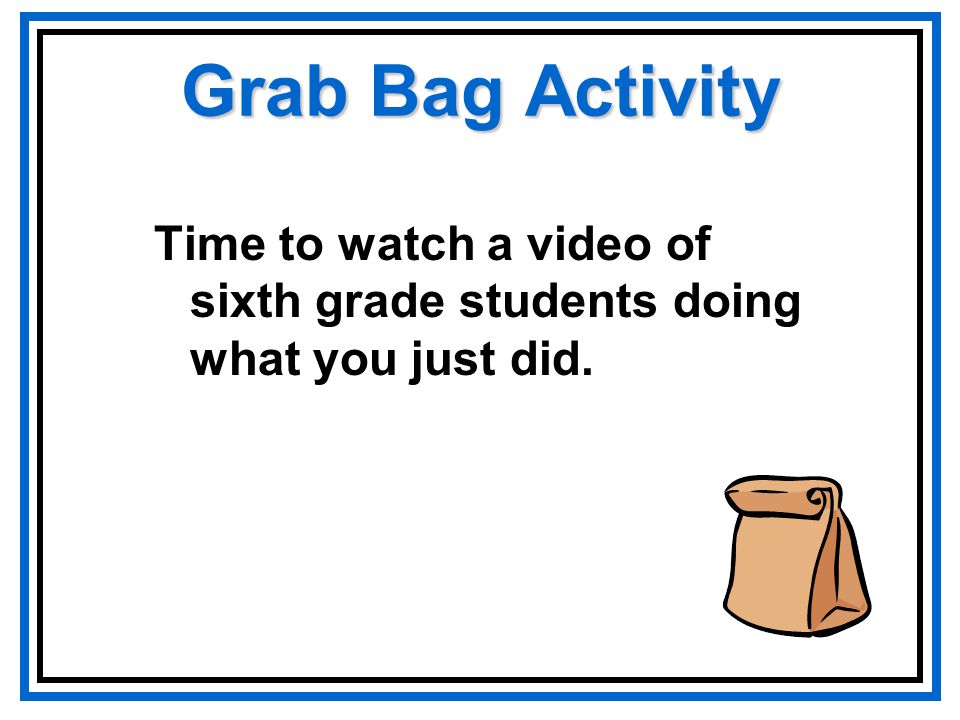 Grab Bag Activity

Time to watch a video of sixth grade students doing what you just did.